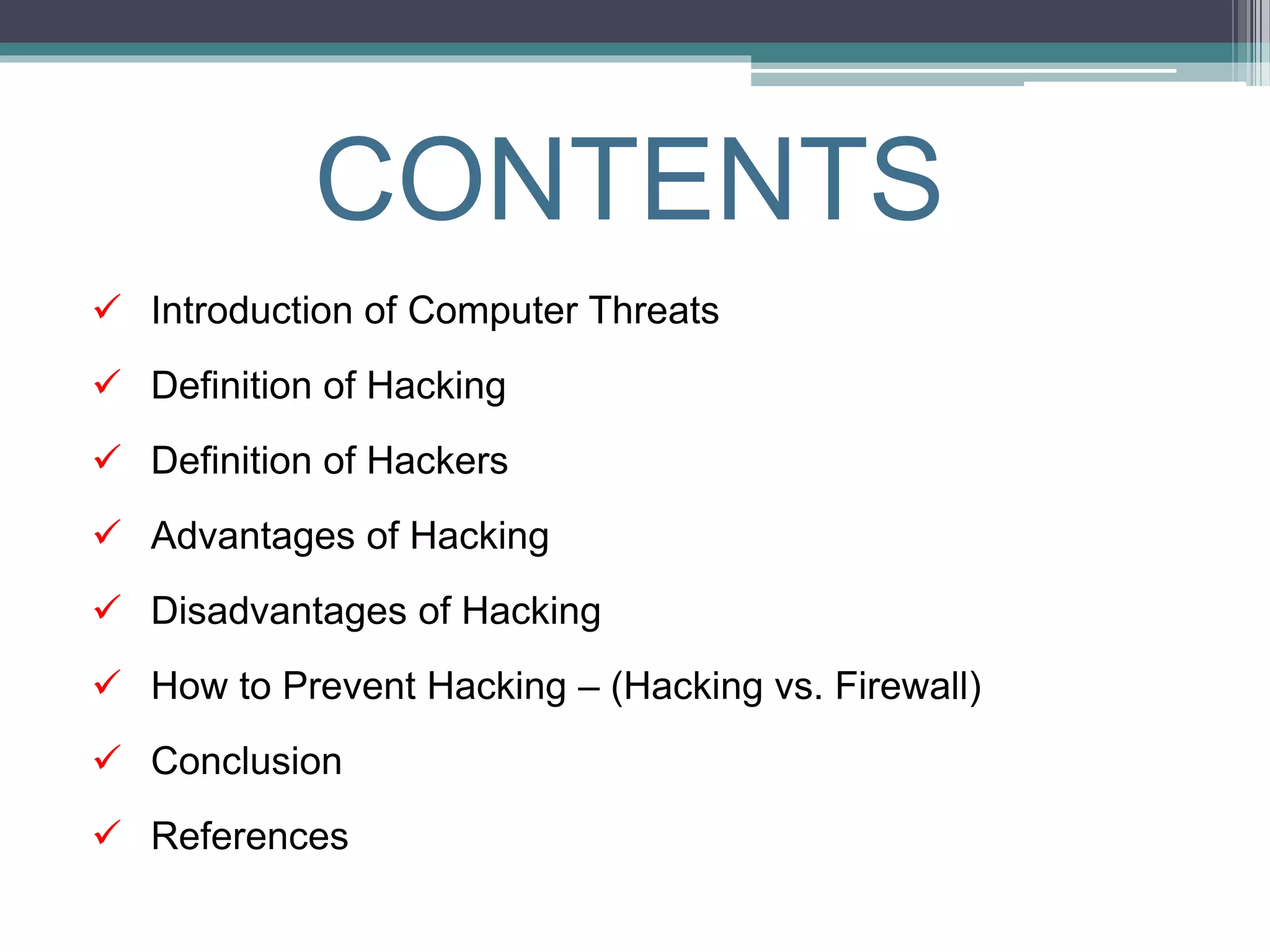 CONTENTS

✓ Introduction of Computer Threats

✓ Definition of Hacking

✓ Definition of Hackers

✓ Advantages of Hacking

✓ Disadvantages of Hacking

✓ How to Prevent Hacking – (Hacking vs. Firewall)

✓ Conclusion

✓ References